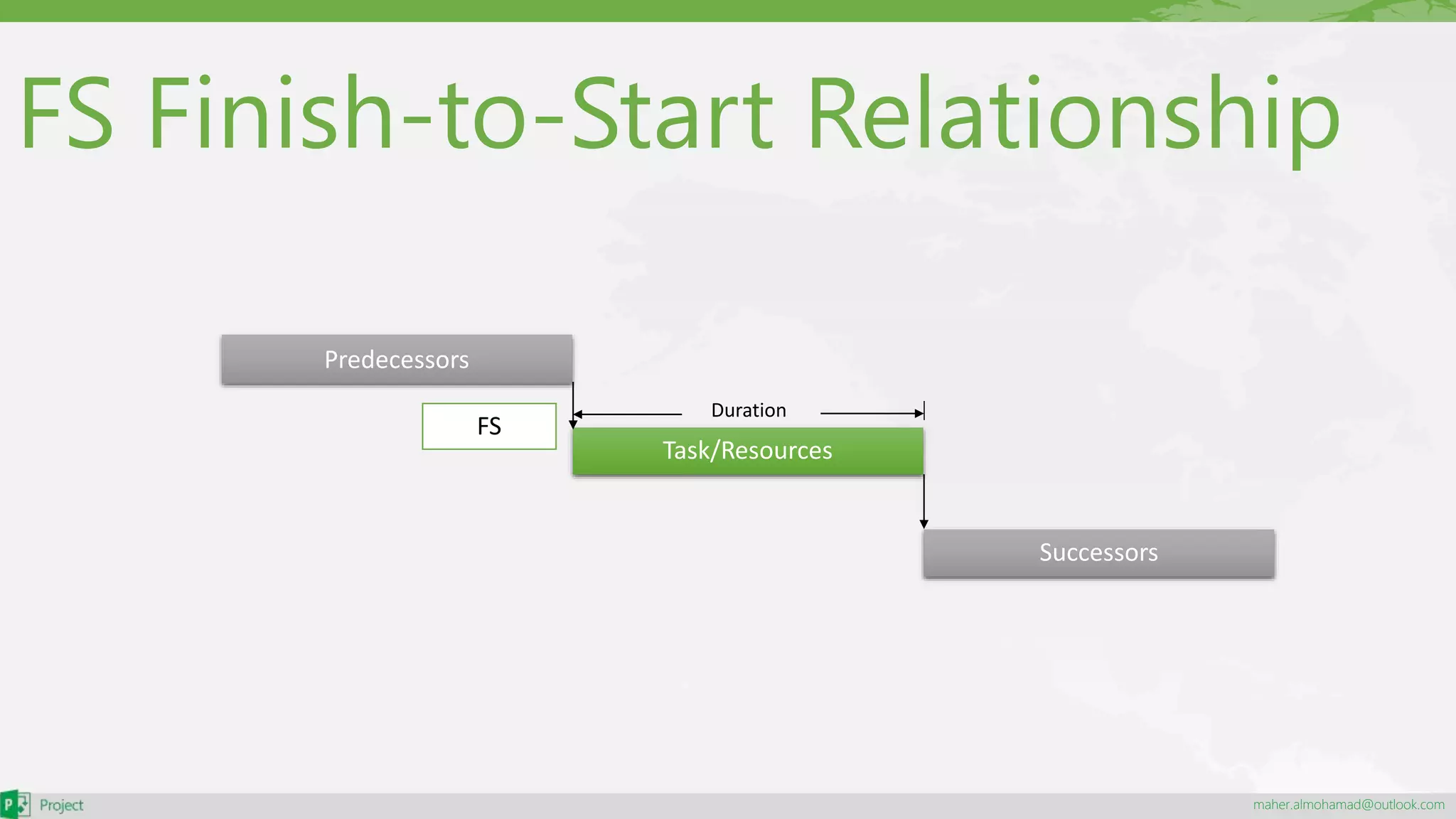 FS Finish-to-Start Relationship

Predecessors

FS

Duration

Task/Resources

Successors

P Project

maher.almohamad@outlook.com